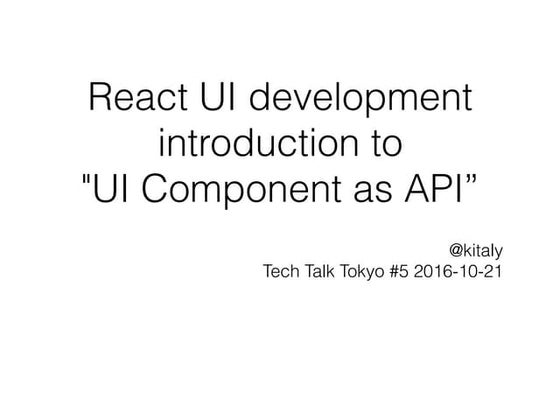 React UI development introduction to "UI Component as API”

@kitaly
Tech Talk Tokyo #5 2016-10-21